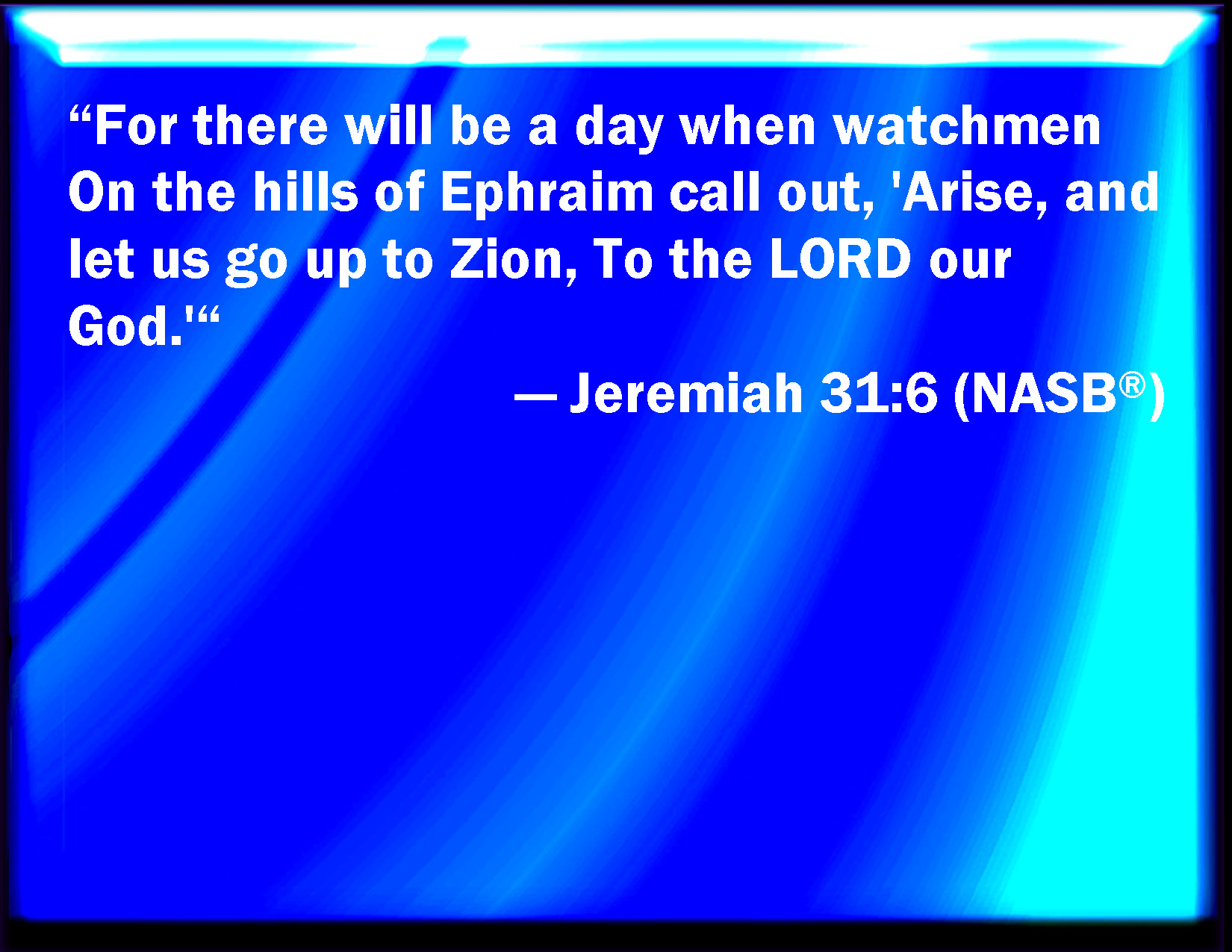 “For there will be a day when watchmen On the hills of Ephraim call out, 'Arise, and let us go up to Zion, To the LORD our God.'“

— Jeremiah 31:6 (NASB®)